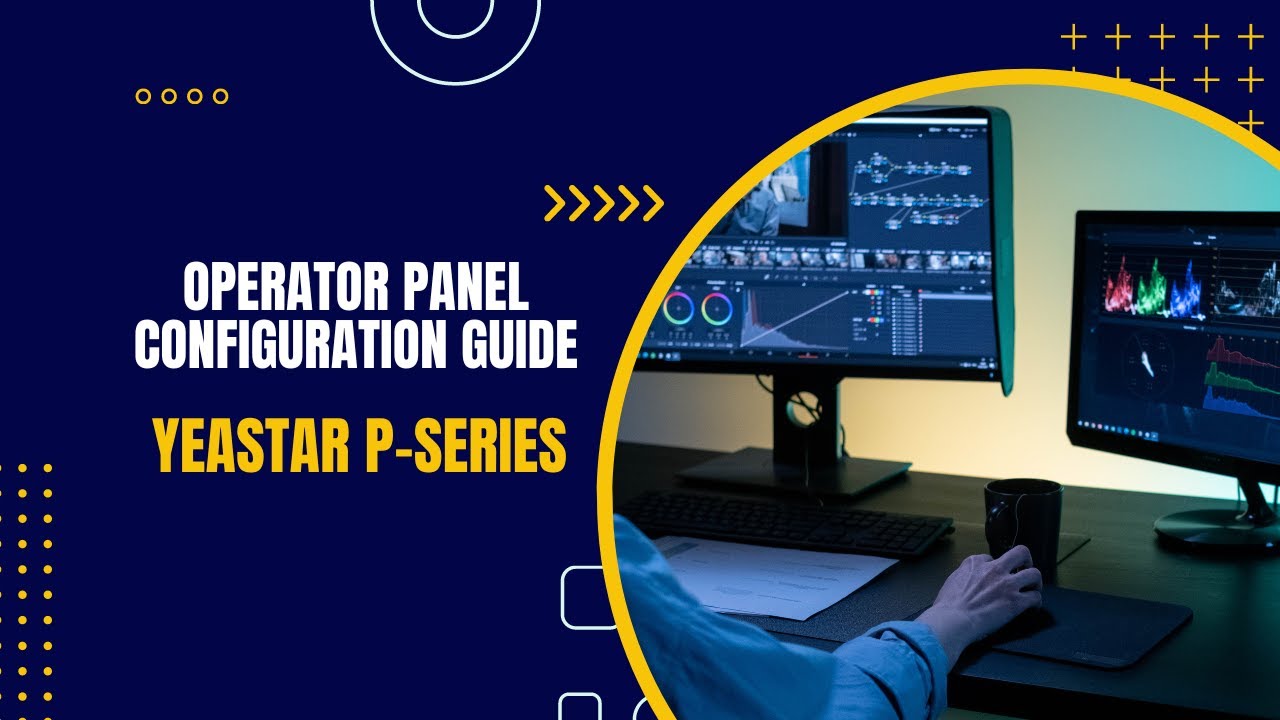 OPERATOR PANEL CONFIGURATION GUIDE

YEASTAR P-SERIES